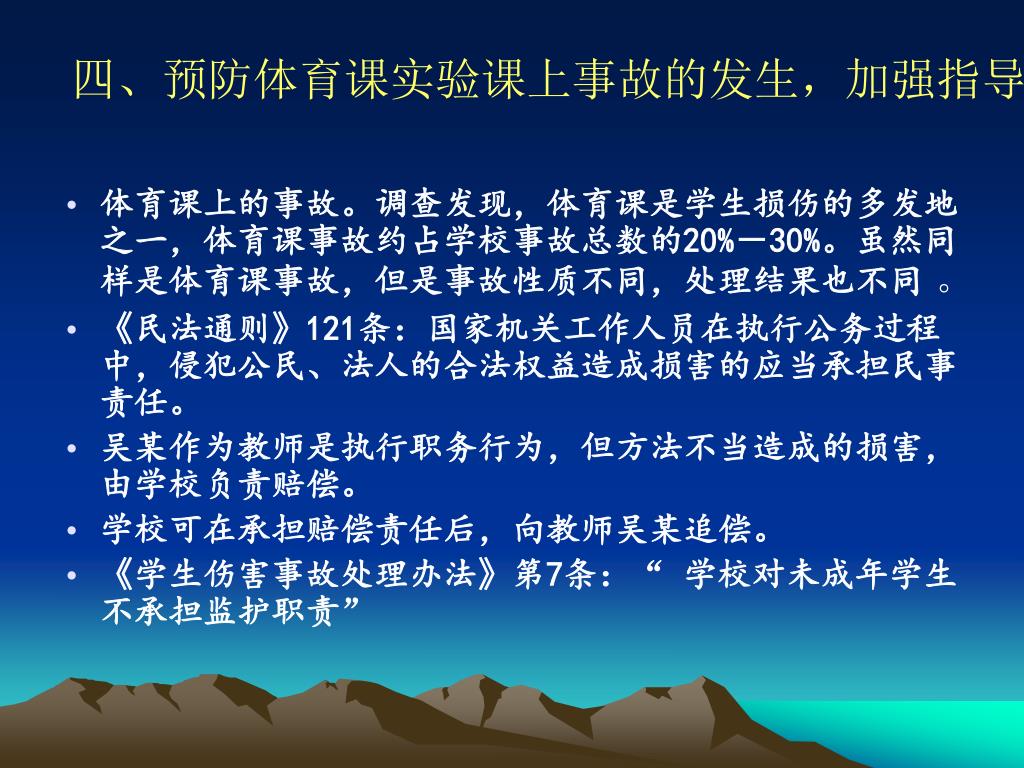 四、预防体育课实验课上事故的发生，加强指导

• 体育课上的事故。调查发现，体育课是学生损伤的多发地之一，体育课事故约占学校事故总数的20%—30%。虽然同样是体育课事故，但是事故性质不同，处理结果也不同 。

• 《民法通则》121条：国家机关工作人员在执行公务过程中，侵犯公民、法人的合法权益造成损害的应当承担民事责任。

• 吴某作为教师是执行职务行为，但方法不当造成的损害，由学校负责赔偿。

• 学校可在承担赔偿责任后，向教师吴某追偿。

• 《学生伤害事故处理办法》第7条：“ 学校对未成年学生不承担监护职责”